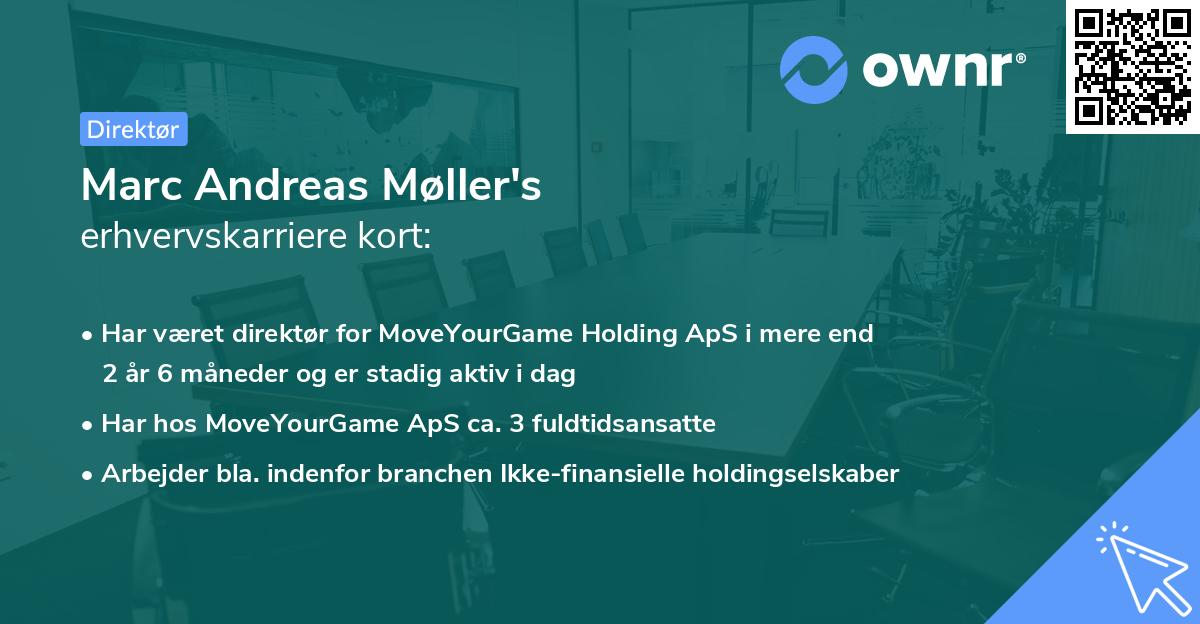 ownr®

Direktør

Marc Andreas Møller's
erhvervskarriere kort:

• Har været direktør for MoveYourGame Holding ApS i mere end 2 år 6 måneder og er stadig aktiv i dag

• Har hos MoveYourGame ApS ca. 3 fuldtidsansatte

• Arbejder bla. indenfor branchen Ikke-finansielle holdingselskaber